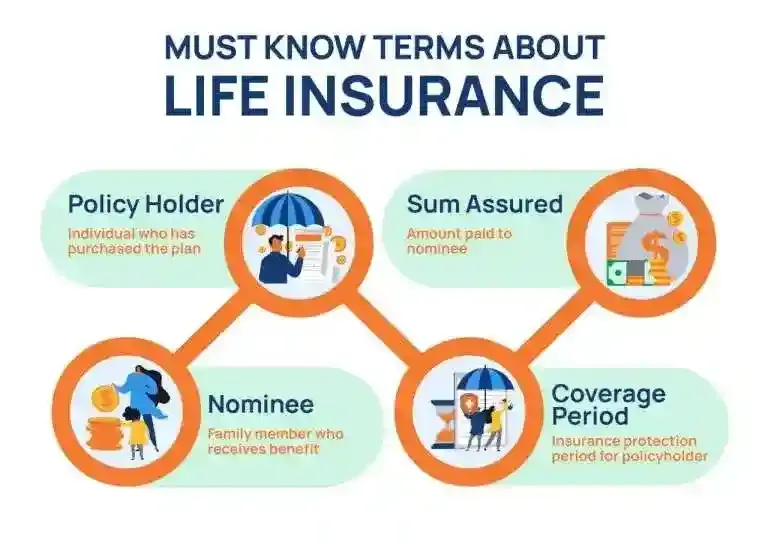 MUST KNOW TERMS ABOUT
LIFE INSURANCE

Policy Holder
Individual who has purchased the plan

Sum Assured
Amount paid to nominee

Nominee
Family member who receives benefit

Coverage Period
Insurance protection period for policyholder